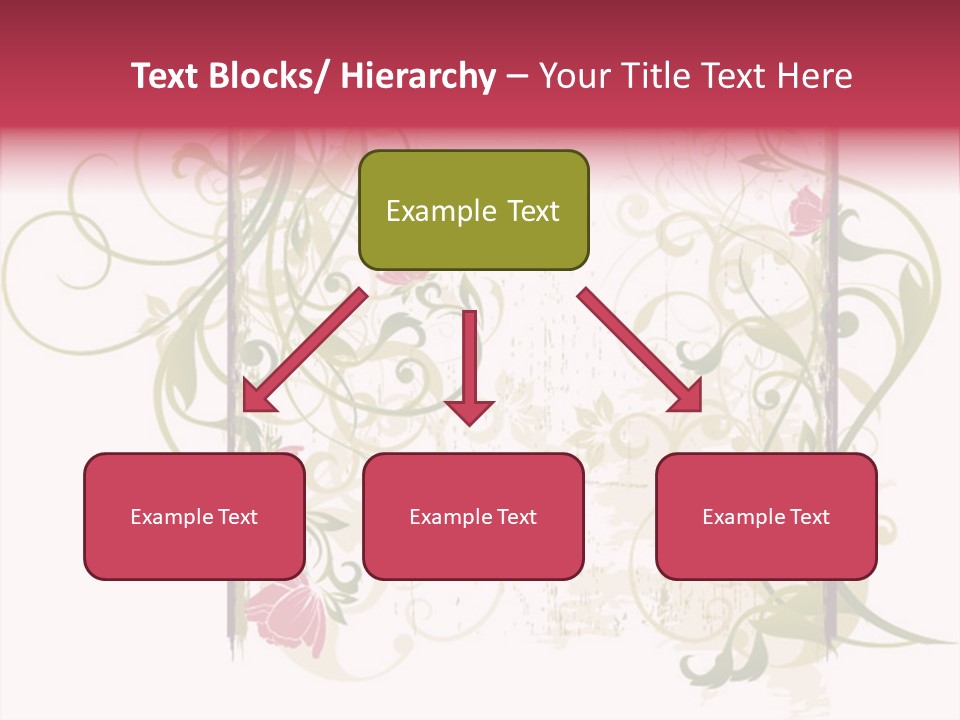 Text Blocks/ Hierarchy – Your Title Text Here

Example Text

Example Text

Example Text

Example Text